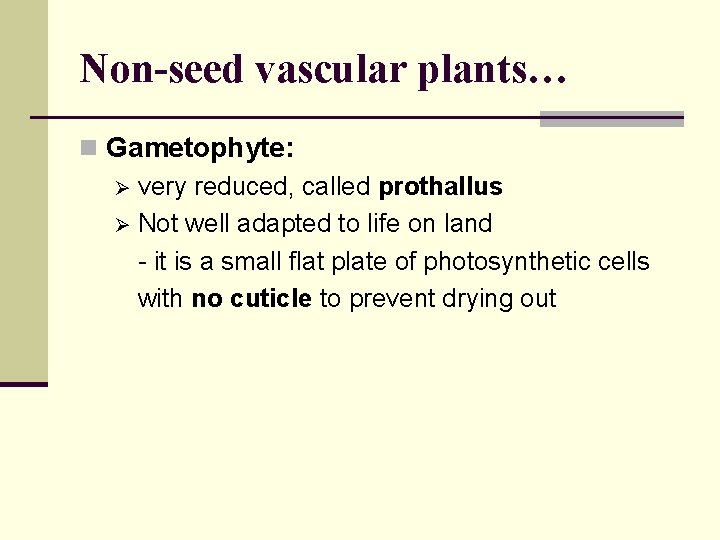 Non-seed vascular plants…

Gametophyte:

very reduced, called prothallus

Not well adapted to life on land

- it is a small flat plate of photosynthetic cells with no cuticle to prevent drying out